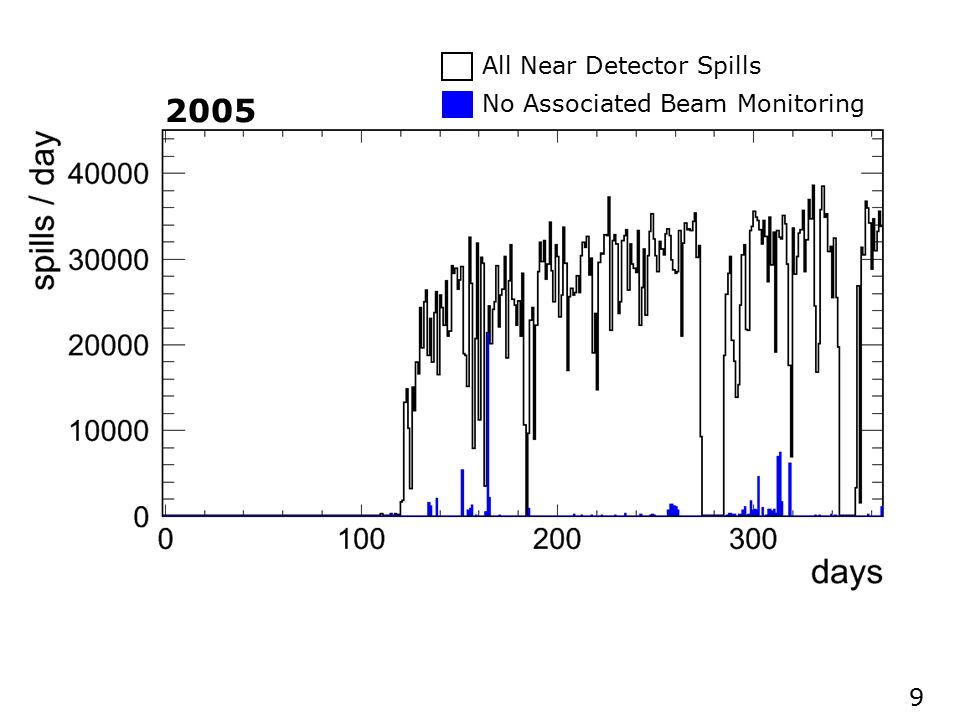 All Near Detector Spills
No Associated Beam Monitoring

2005

spills / day

40000
30000
20000
10000
0

0
100
200
300

days

9